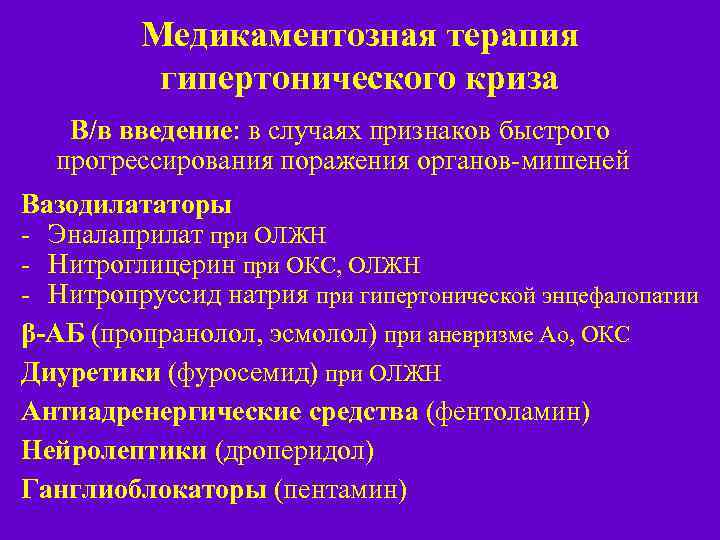 Медикаментозная терапия гипертонического криза

В/в введение: в случаях признаков быстрого прогрессирования поражения органов-мишеней

Вазодилататоры
- Эналаприлат при ОЛЖН
- Нитроглицерин при ОКС, ОЛЖН
- Нитропруссид натрия при гипертонической энцефалопатии

β-АБ (пропранолол, эсмолол) при аневризме Ао, ОКС

Диуретики (фуросемид) при ОЛЖН

Антиадренергические средства (фентоламин)

Нейролептики (дроперидол)

Ганглиоблокаторы (пентамин)